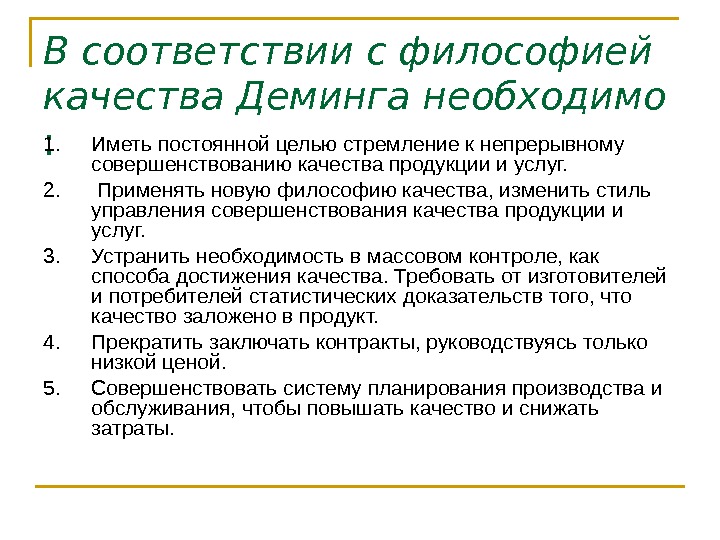 В соответствии с философией качества Деминга необходимо

1. Иметь постоянной целью стремление к непрерывному совершенствованию качества продукции и услуг.
2. Применять новую философию качества, изменить стиль управления совершенствования качества продукции и услуг.
3. Устранить необходимость в массовом контроле, как способа достижения качества. Требовать от изготовителей и потребителей статистических доказательств того, что качество заложено в продукт.
4. Прекратить заключать контракты, руководствуясь только низкой ценой.
5. Совершенствовать систему планирования производства и обслуживания, чтобы повышать качество и снижать затраты.